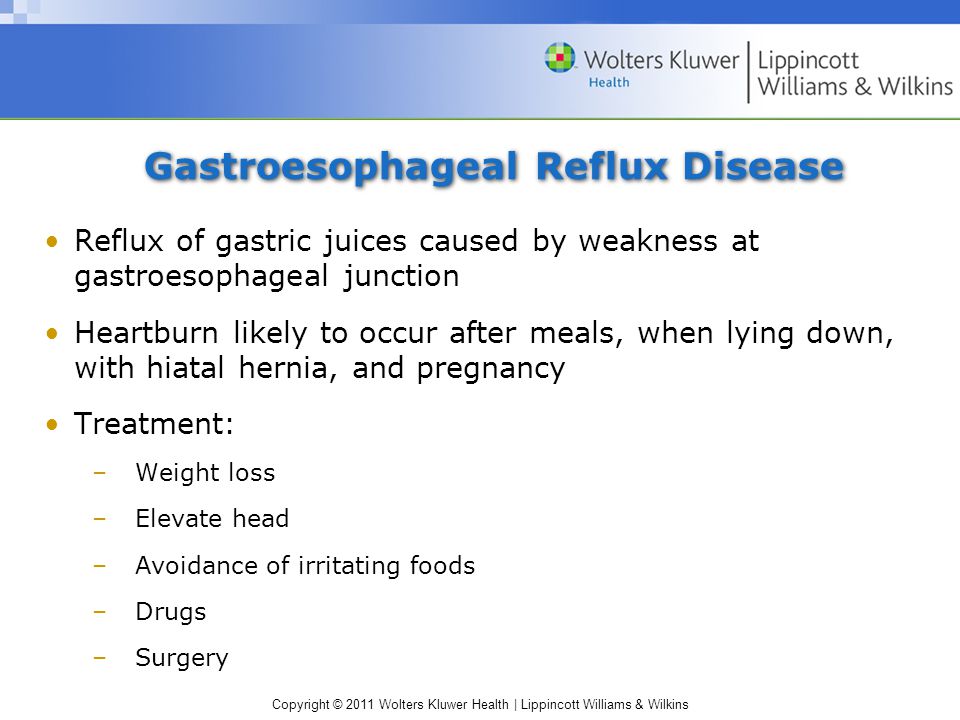 Wolters Kluwer Health | Lippincott Williams & Wilkins

Gastroesophageal Reflux Disease

• Reflux of gastric juices caused by weakness at gastroesophageal junction

• Heartburn likely to occur after meals, when lying down, with hiatal hernia, and pregnancy

• Treatment:
– Weight loss
– Elevate head
– Avoidance of irritating foods
– Drugs
– Surgery

Copyright © 2011 Wolters Kluwer Health | Lippincott Williams & Wilkins